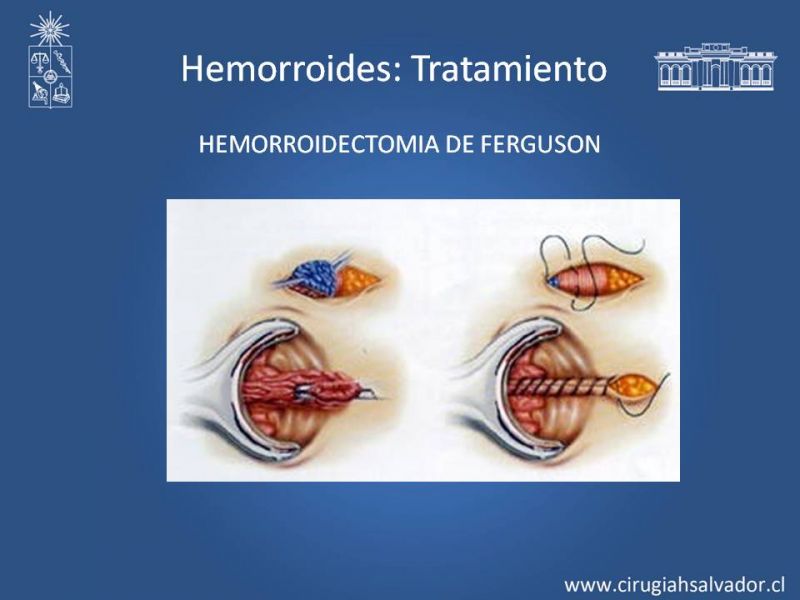 Hemorroides: Tratamiento

HEMORROIDECTOMIA DE FERGUSON

www.cirugiahsalvador.cl